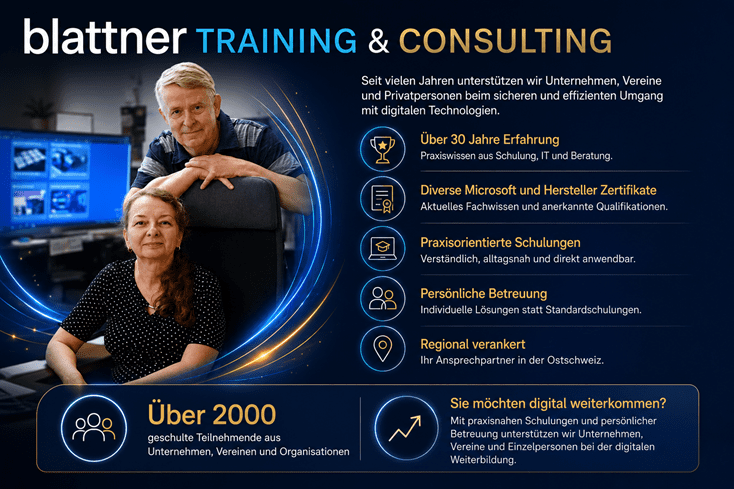 blattner TRAINING & CONSULTING

Seit vielen Jahren unterstützen wir Unternehmen, Vereine und Privatpersonen beim sicheren und effizienten Umgang mit digitalen Technologien.

Über 30 Jahre Erfahrung
Praxiswissen aus Schulung, IT und Beratung.

Diverse Microsoft und Hersteller Zertifikate
Aktuelles Fachwissen und anerkannte Qualifikationen.

Praxisorientierte Schulungen
Verständlich, alltagsnah und direkt anwendbar.

Persönliche Betreuung
Individuelle Lösungen statt Standardschulungen.

Regional verankert
Ihr Ansprechpartner in der Ostschweiz.

Über 2000
geschulte Teilnehmende aus Unternehmen, Vereinen und Organisationen

Sie möchten digital weiterkommen?
Mit praxisnahen Schulungen und persönlicher Betreuung unterstützen wir Unternehmen, Vereine und Einzelpersonen bei der digitalen Weiterbildung.